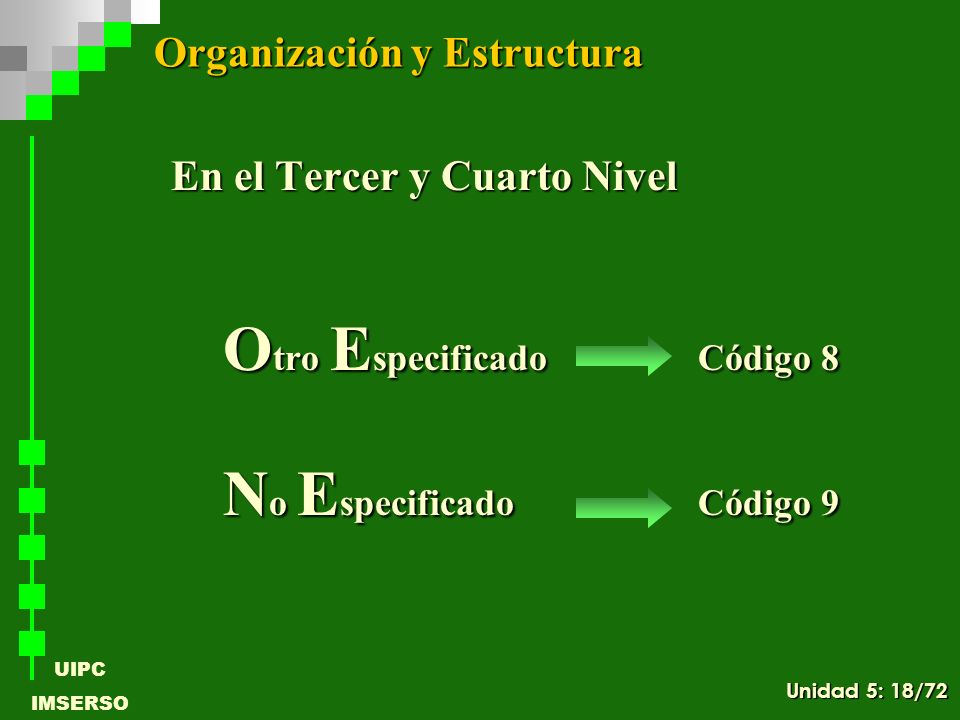 Organización y Estructura

En el Tercer y Cuarto Nivel

Otro Especificado Código 8

No Especificado Código 9

UIPC
IMSERSO

Unidad 5: 18/72